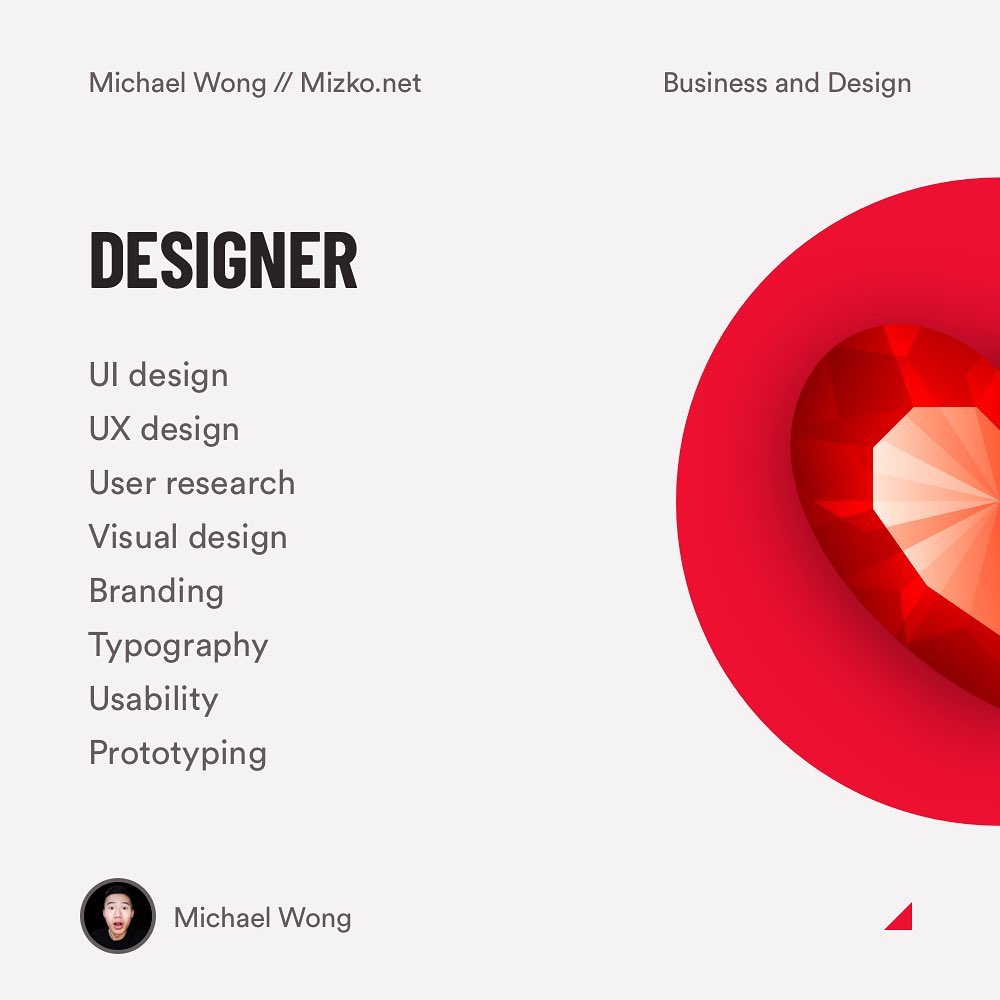 Michael Wong // Mizko.net

Business and Design

DESIGNER

UI design
UX design
User research
Visual design
Branding
Typography
Usability
Prototyping

Michael Wong